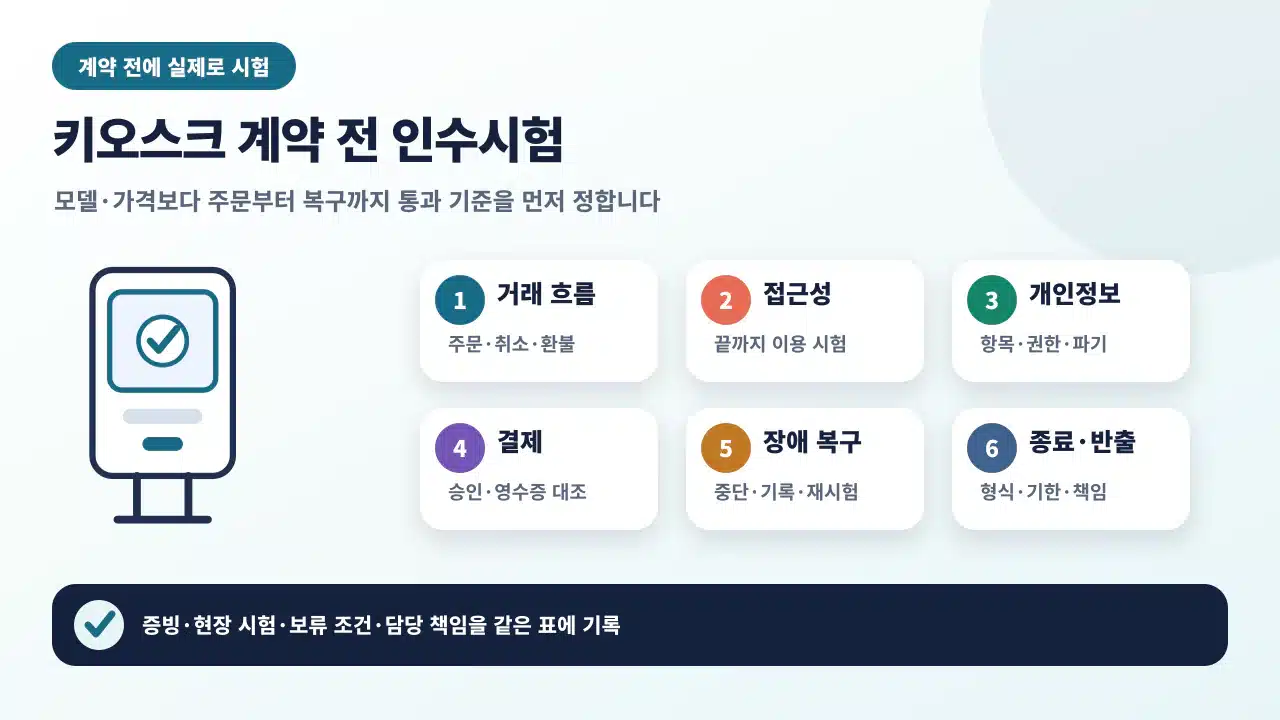 계약 전에 실제로 시험

키오스크 계약 전 인수시험

모델·가격보다 주문부터 복구까지 통과 기준을 먼저 정합니다

1 거래 흐름
주문·취소·환불

2 접근성
끝까지 이용 시험

3 개인정보
항목·권한·파기

4 결제
승인·영수증 대조

5 장애 복구
중단·기록·재시험

6 종료·반출
형식·기한·책임

증빙·현장 시험·보류 조건·담당 책임을 같은 표에 기록